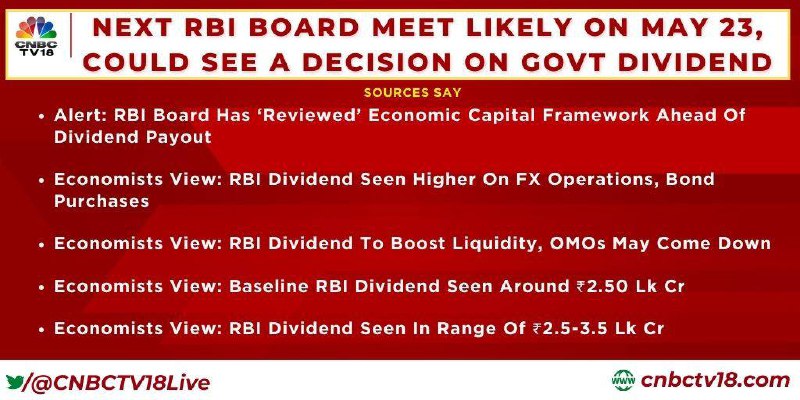 CNBC TV18

NEXT RBI BOARD MEET LIKELY ON MAY 23, COULD SEE A DECISION ON GOVT DIVIDEND

SOURCES SAY

• Alert: RBI Board Has 'Reviewed' Economic Capital Framework Ahead Of Dividend Payout

• Economists View: RBI Dividend Seen Higher On FX Operations, Bond Purchases

• Economists View: RBI Dividend To Boost Liquidity, OMOs May Come Down

• Economists View: Baseline RBI Dividend Seen Around ₹2.50 Lk Cr

• Economists View: RBI Dividend Seen In Range Of ₹2.5-3.5 Lk Cr

/@CNBCTV18Live

www cnbctv18.com